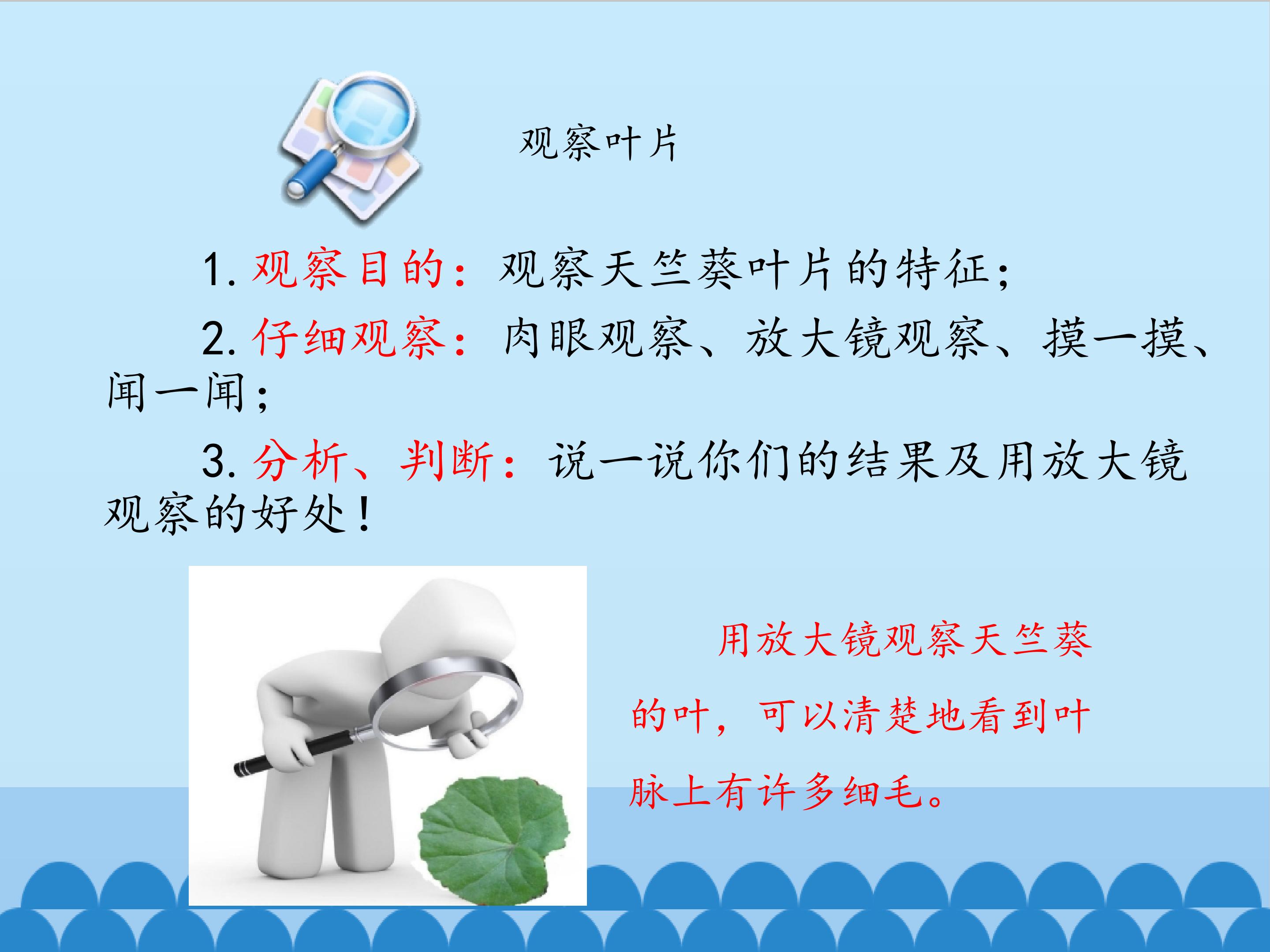 观察叶片

1. 观察目的：观察天竺葵叶片的特征；

2. 仔细观察：肉眼观察、放大镜观察、摸一摸、闻一闻；

3. 分析、判断：说一说你们的结果及用放大镜观察的好处！

用放大镜观察天竺葵的叶，可以清楚地看到叶脉上有许多细毛。